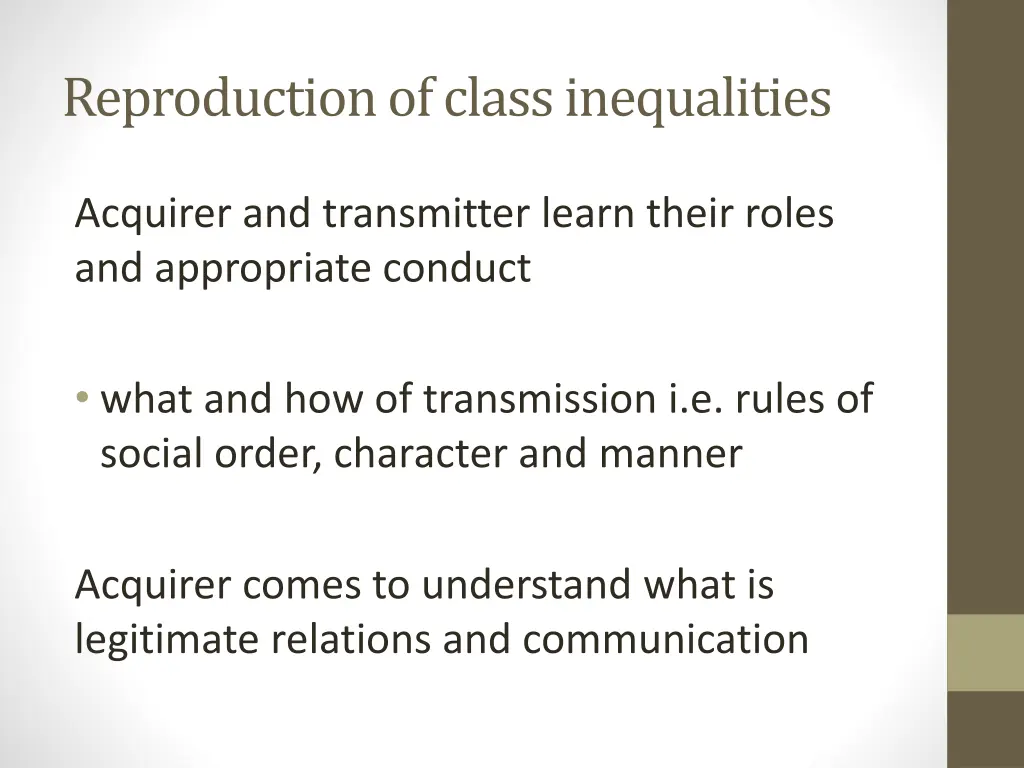 Reproduction of class inequalities

Acquirer and transmitter learn their roles and appropriate conduct

• what and how of transmission i.e. rules of social order, character and manner

Acquirer comes to understand what is legitimate relations and communication